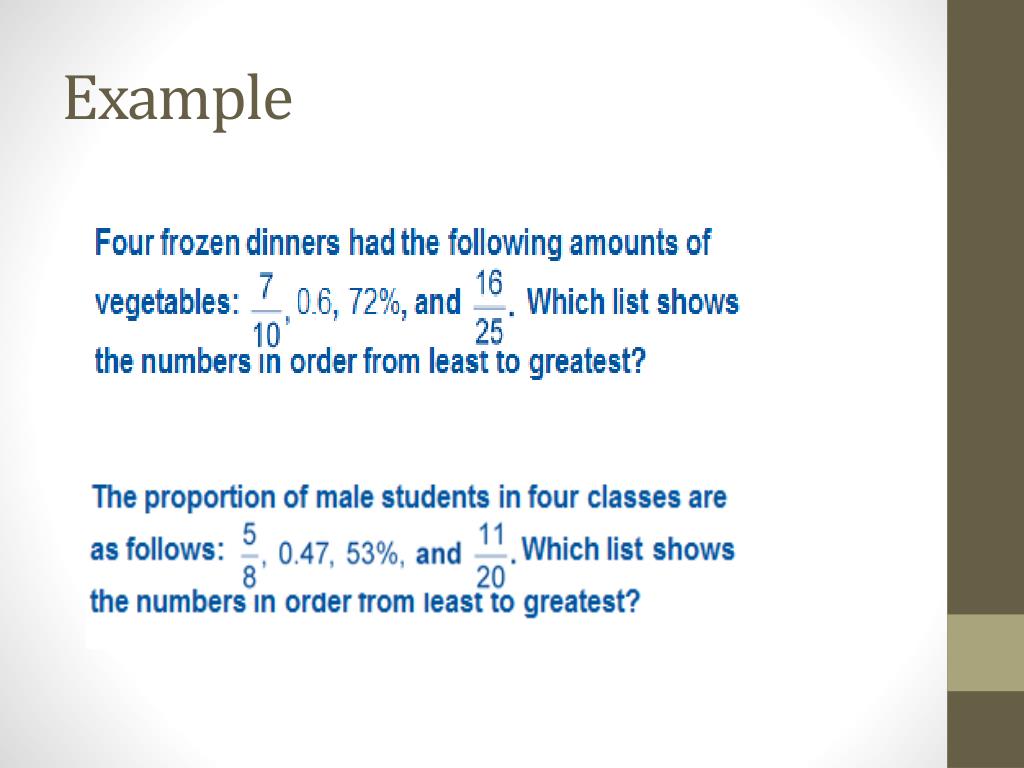 Example

Four frozen dinners had the following amounts of vegetables: $\frac{7}{10}$, 0.6, 72%, and $\frac{16}{25}$. Which list shows the numbers in order from least to greatest?

The proportion of male students in four classes are as follows: $\frac{5}{8}$, 0.47, 53%, and $\frac{11}{20}$. Which list shows the numbers in order from least to greatest?